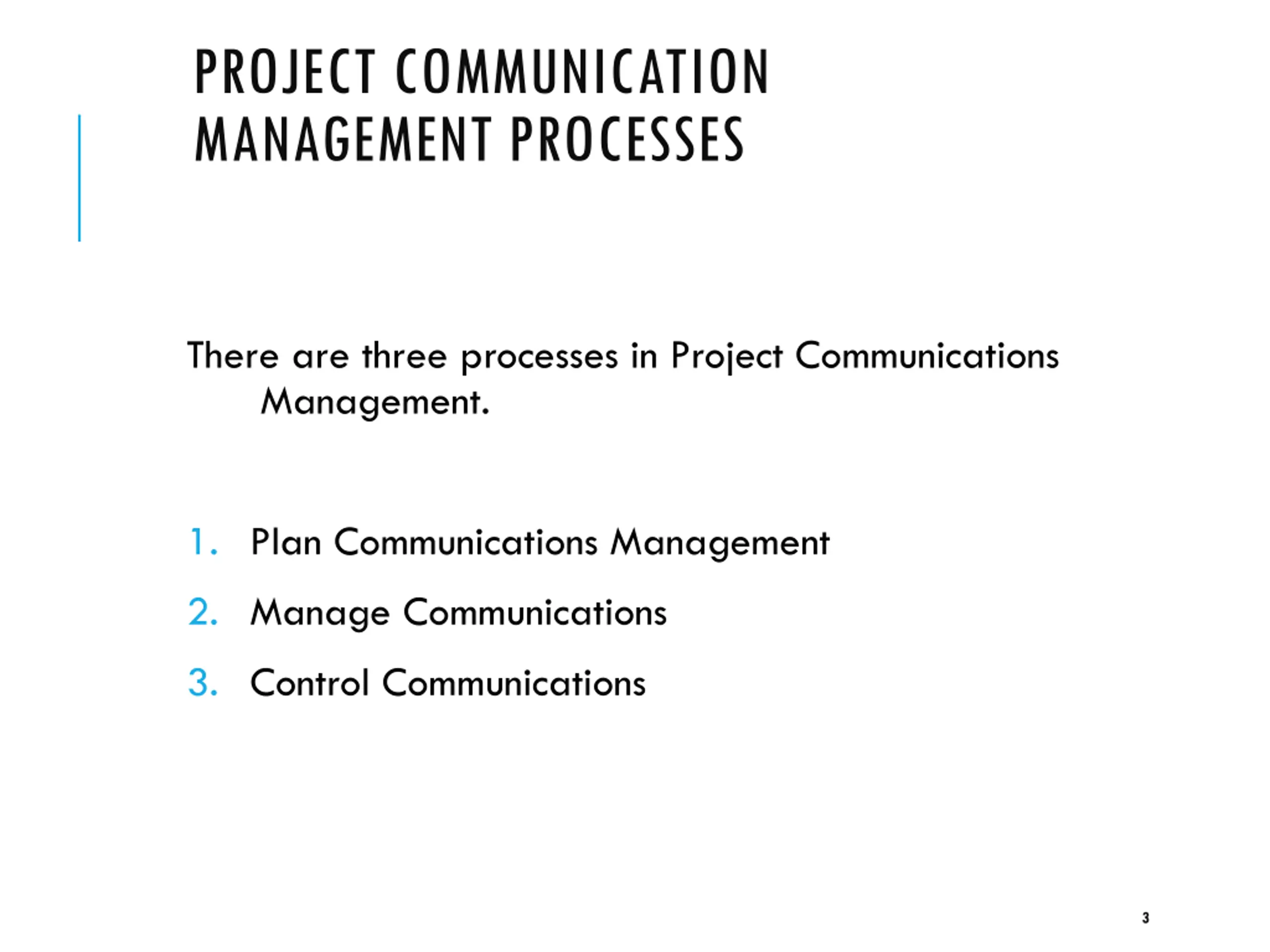 PROJECT COMMUNICATION MANAGEMENT PROCESSES

There are three processes in Project Communications Management.

1. Plan Communications Management
2. Manage Communications
3. Control Communications

3